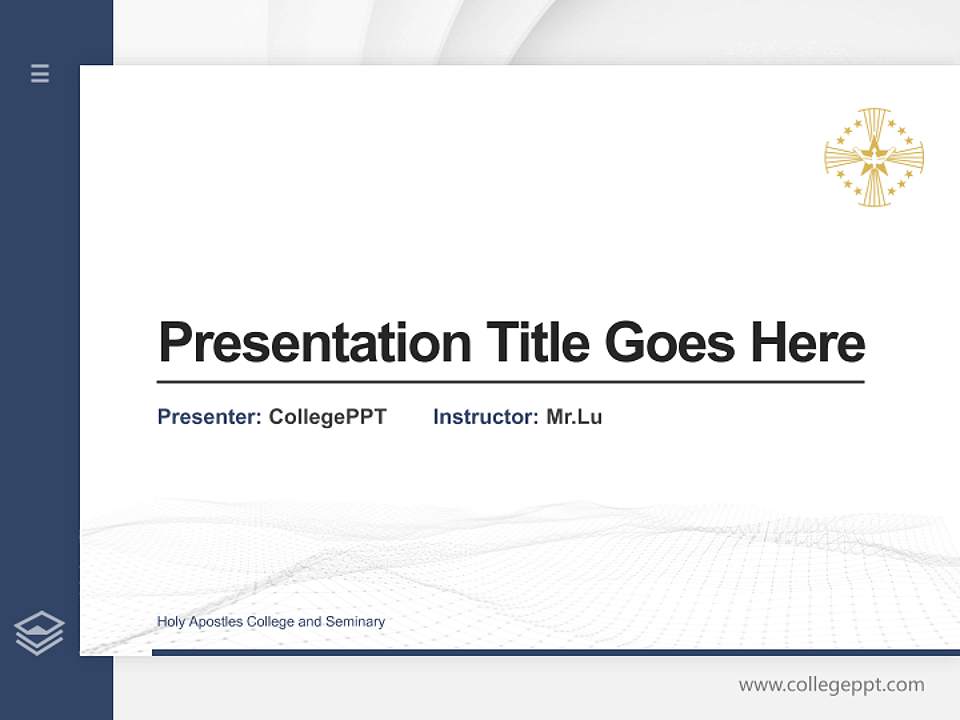 Presentation Title Goes Here

Presenter: CollegePPT Instructor: Mr.Lu

Holy Apostles College and Seminary

www.collegeppt.com